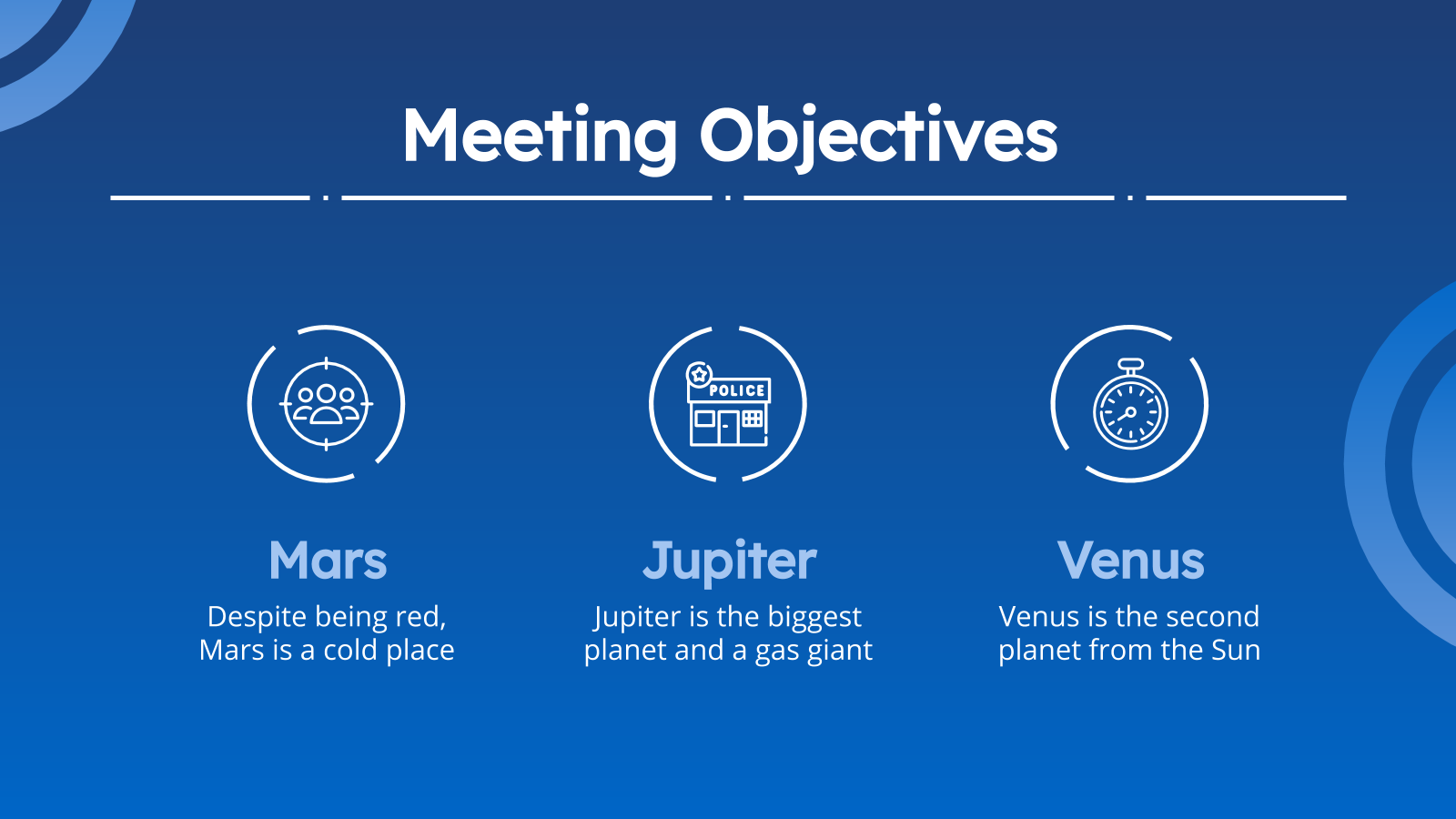 Meeting Objectives

POLICE

Mars
Despite being red, Mars is a cold place

Jupiter
Jupiter is the biggest planet and a gas giant

Venus
Venus is the second planet from the Sun